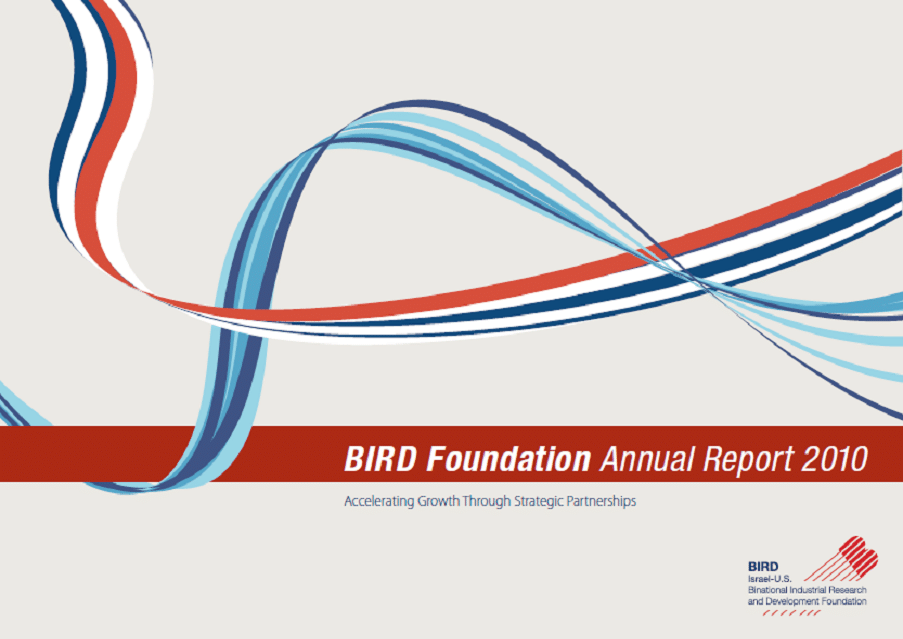 BIRD Foundation Annual Report 2010

Accelerating Growth Through Strategic Partnerships

BIRD
Israel-U.S.
Binational Industrial Research
and Development Foundation